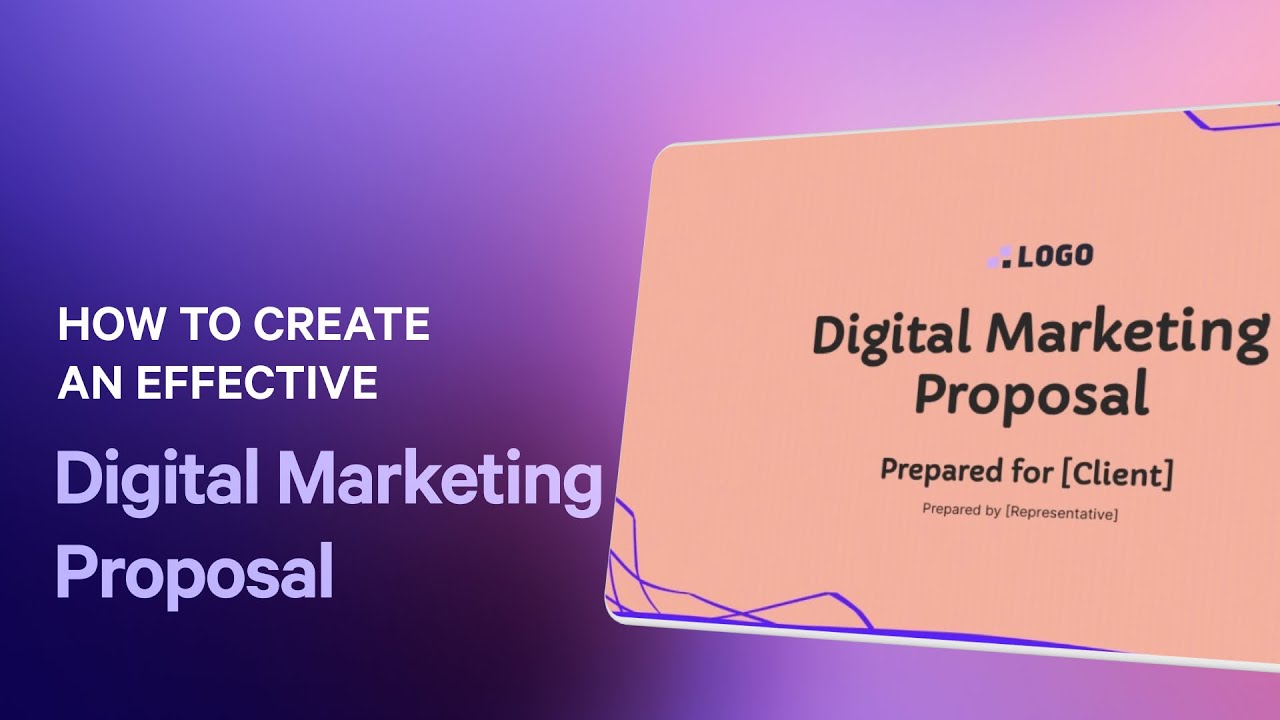 HOW TO CREATE AN EFFECTIVE

Digital Marketing Proposal

LOGO

Digital Marketing Proposal

Prepared for [Client]

Prepared by [Representative]